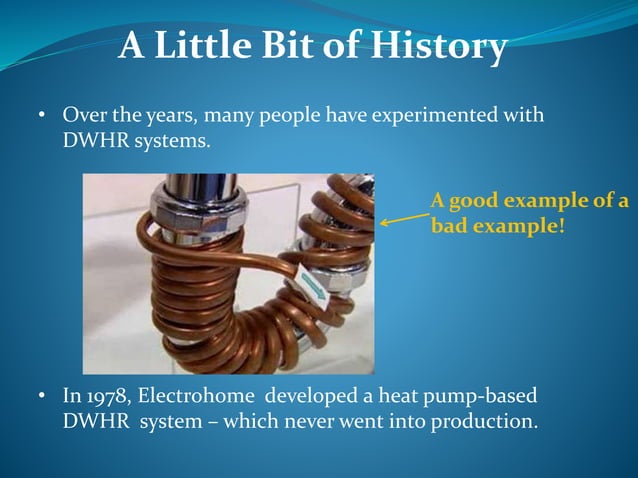 A Little Bit of History

• Over the years, many people have experimented with DWHR systems.

A good example of a bad example!

• In 1978, Electrohome developed a heat pump-based DWHR system – which never went into production.